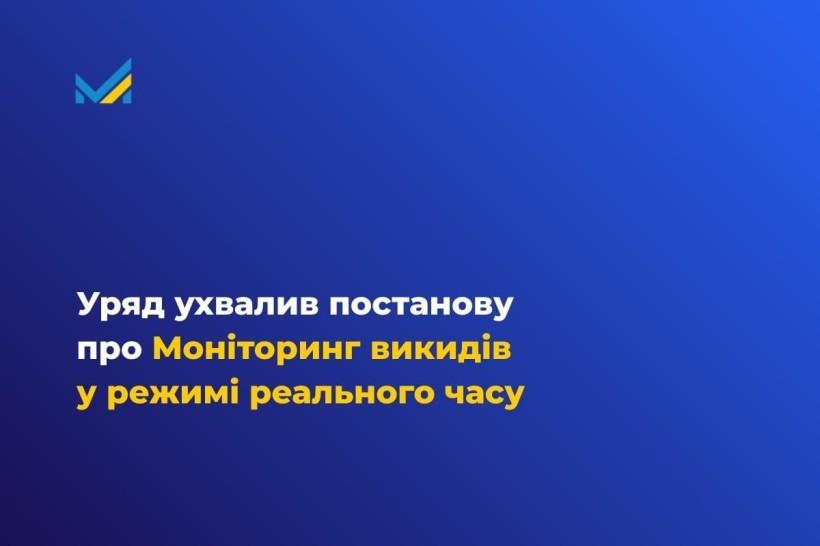 Уряд ухвалив постанову про Моніторинг викидів у режимі реального часу